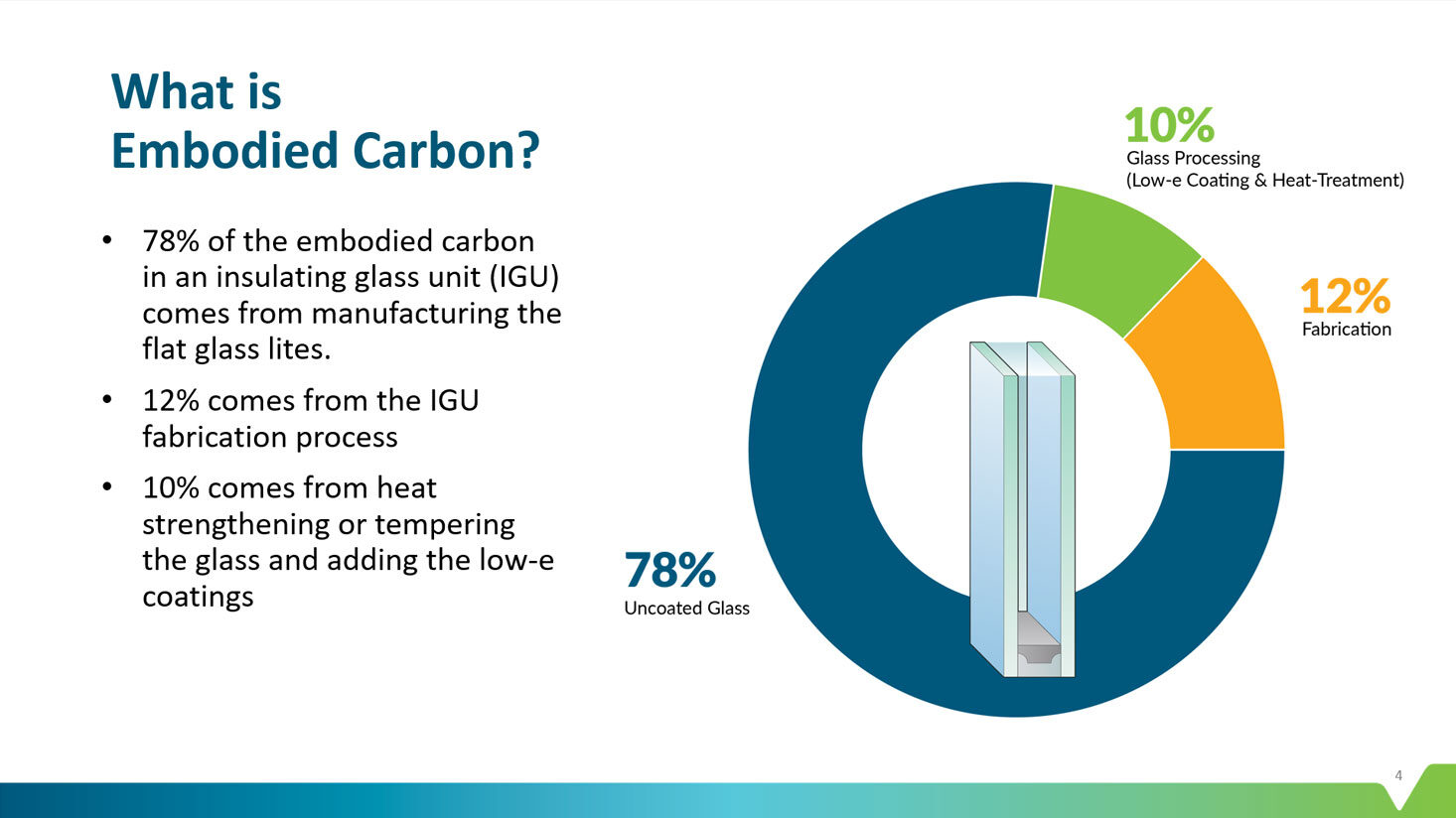 What is Embodied Carbon?

• 78% of the embodied carbon in an insulating glass unit (IGU) comes from manufacturing the flat glass lites.

• 12% comes from the IGU fabrication process

• 10% comes from heat strengthening or tempering the glass and adding the low-e coatings

10%
Glass Processing
(Low-e Coating & Heat-Treatment)

12%
Fabrication

78%
Uncoated Glass

4